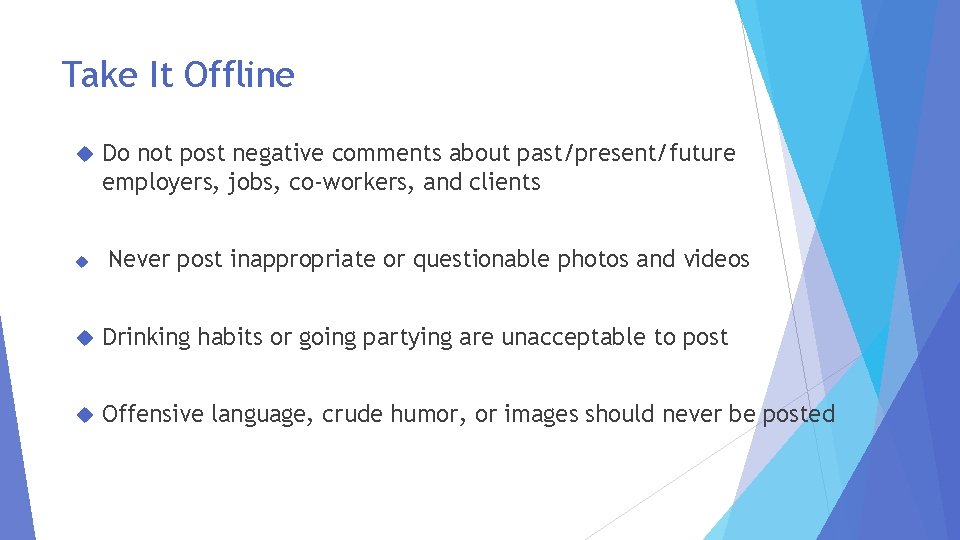 Take It Offline

Do not post negative comments about past/present/future employers, jobs, co-workers, and clients

Never post inappropriate or questionable photos and videos

Drinking habits or going partying are unacceptable to post

Offensive language, crude humor, or images should never be posted